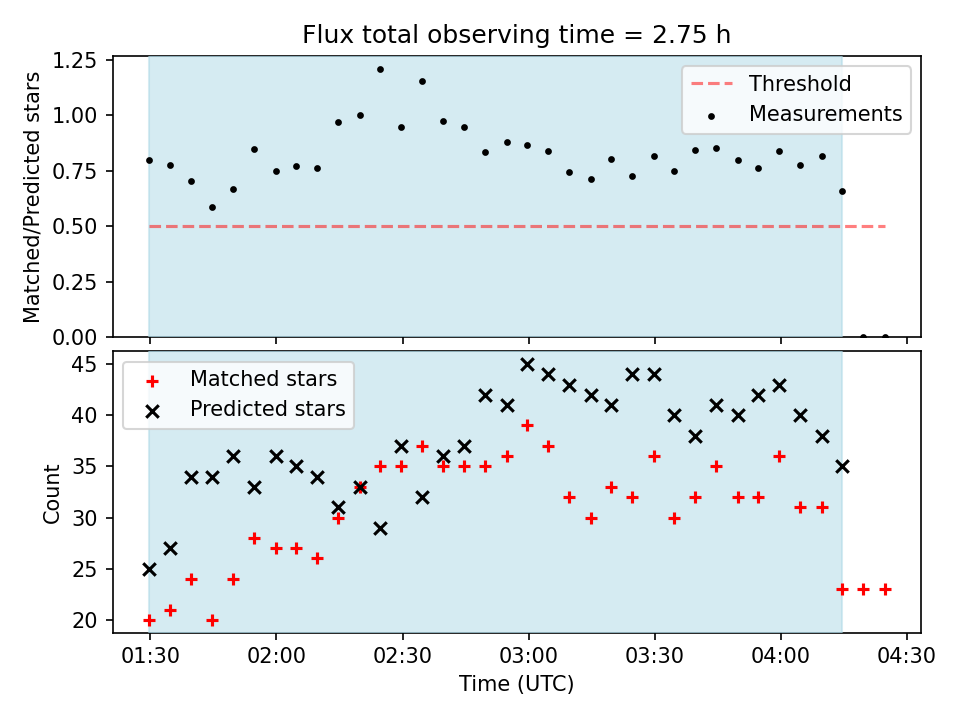 Flux total observing time = 2.75 h

Matched/Predicted stars

1.25
1.00
0.75
0.50
0.25
0.00

Threshold
Measurements

Count

45
40
35
30
25
20

Matched stars
Predicted stars

01:30
02:00
02:30
03:00
03:30
04:00
04:30

Time (UTC)